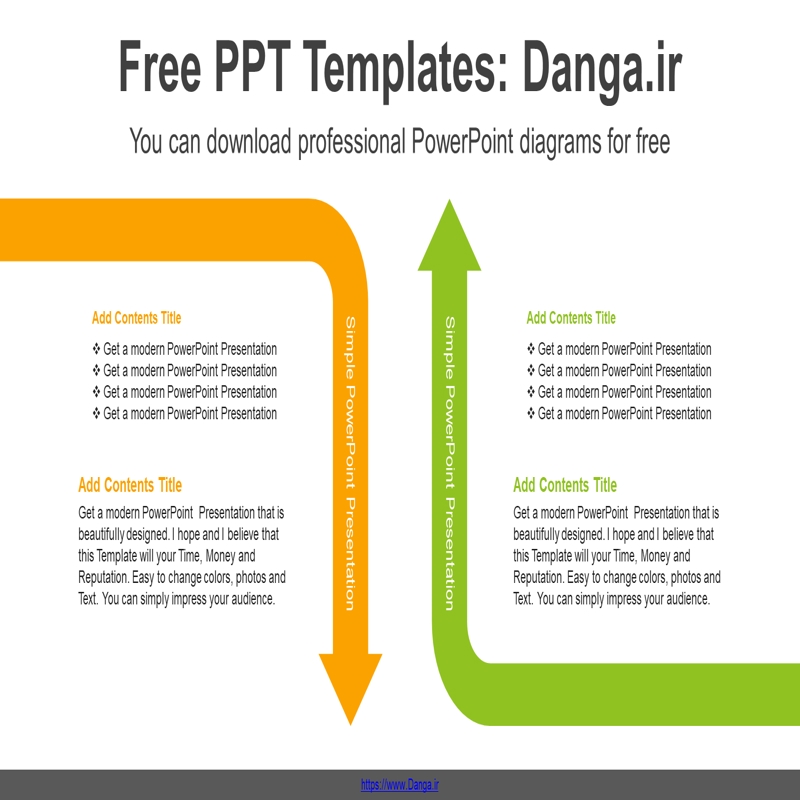 Free PPT Templates: Danga.ir

You can download professional PowerPoint diagrams for free

Add Contents Title

❖ Get a modern PowerPoint Presentation
❖ Get a modern PowerPoint Presentation
❖ Get a modern PowerPoint Presentation
❖ Get a modern PowerPoint Presentation

Add Contents Title

Get a modern PowerPoint Presentation that is beautifully designed. I hope and I believe that this Template will your Time, Money and Reputation. Easy to change colors, photos and Text. You can simply impress your audience.

Simple PowerPoint Presentation

Simple PowerPoint Presentation

Add Contents Title

❖ Get a modern PowerPoint Presentation
❖ Get a modern PowerPoint Presentation
❖ Get a modern PowerPoint Presentation
❖ Get a modern PowerPoint Presentation

Add Contents Title

Get a modern PowerPoint Presentation that is beautifully designed. I hope and I believe that this Template will your Time, Money and Reputation. Easy to change colors, photos and Text. You can simply impress your audience.

https://www.Danga.ir